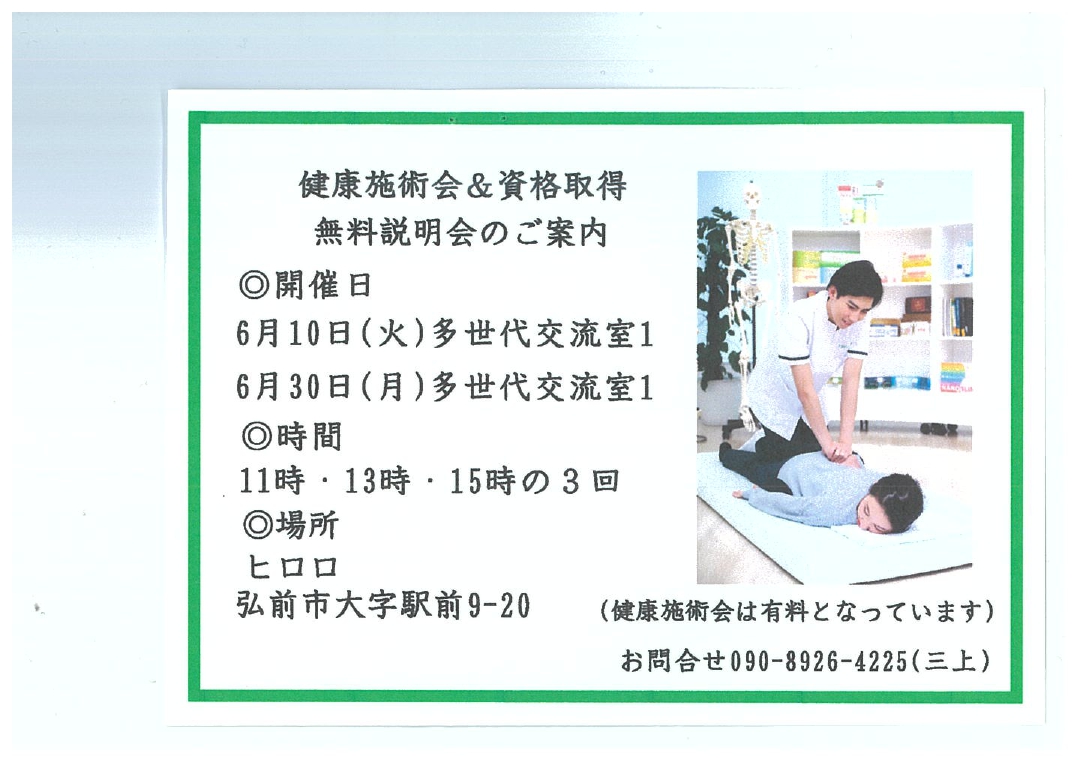 健康施術会＆資格取得
無料説明会のご案内

◎開催日
6月10日(火)多世代交流室1
6月30日(月)多世代交流室1

◎時間
11時・13時・15時の３回

◎場所
ヒロロ
弘前市大字駅前9-20

(健康施術会は有料となっています)

お問合せ090-8926-4225(三上)